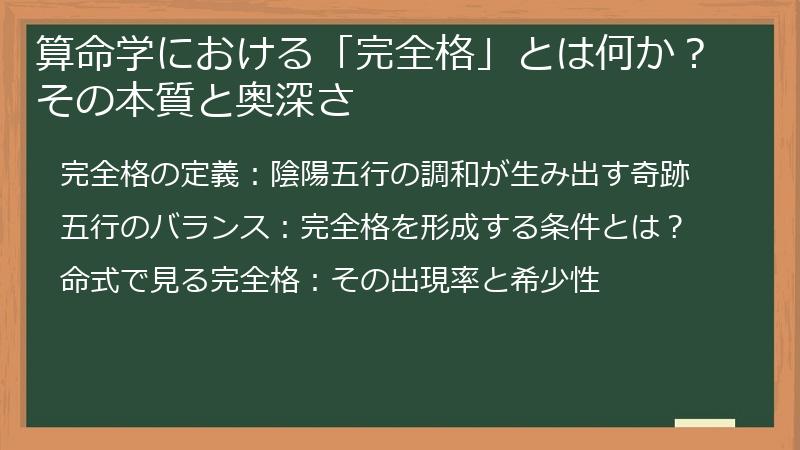 算命学における「完全格」とは何か？その本質と奥深さ

完全格の定義：陰陽五行の調和が生み出す奇跡

五行のバランス：完全格を形成する条件とは？

命式で見る完全格：その出現率と希少性